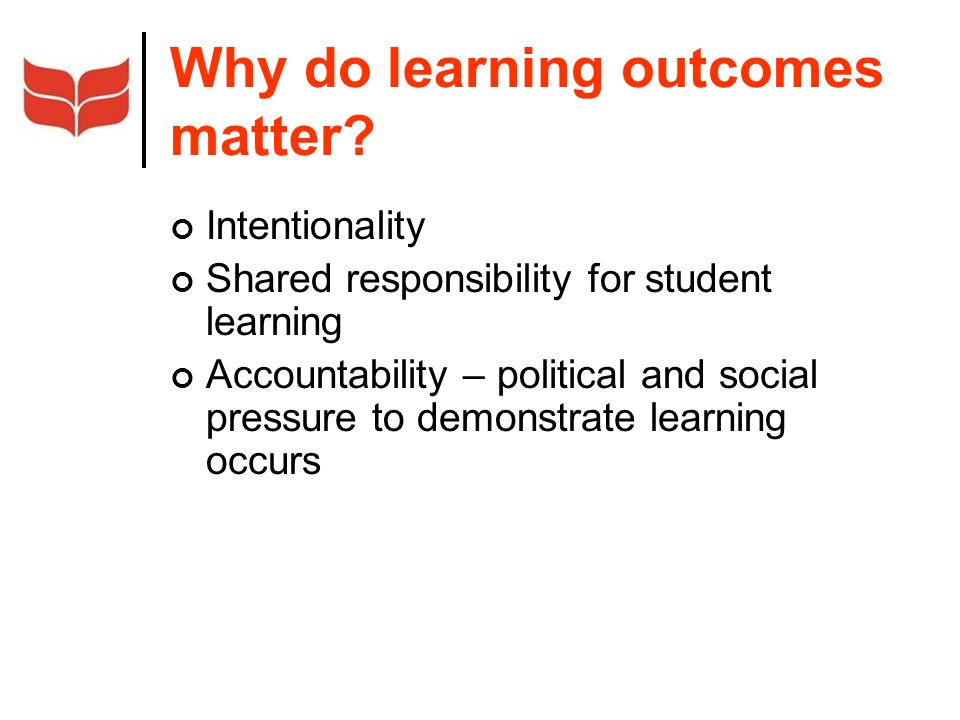 Why do learning outcomes matter?

- Intentionality
- Shared responsibility for student learning
- Accountability – political and social pressure to demonstrate learning occurs